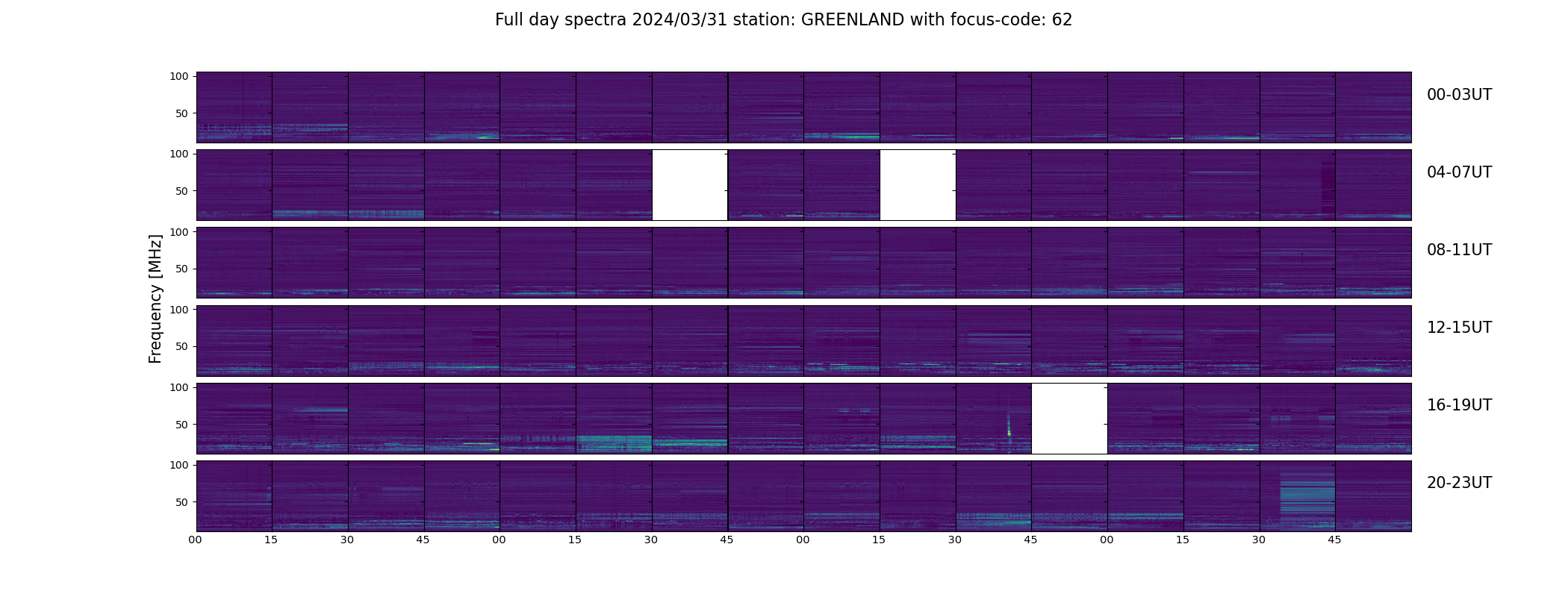 Full day spectra 2024/03/31 station: GREENLAND with focus-code: 62

Frequency [MHz]

100
50
00-03UT

100
50
04-07UT

100
50
08-11UT

100
50
12-15UT

100
50
16-19UT

100
50
20-23UT

00 15 30 45 00 15 30 45 00 15 30 45 00 15 30 45